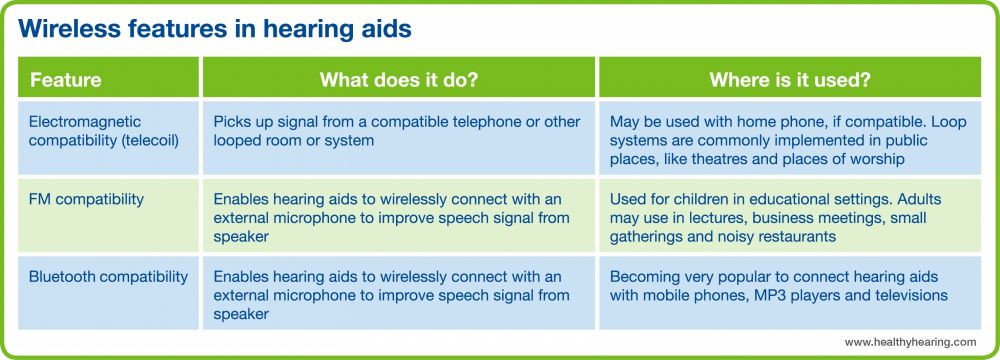 Wireless features in hearing aids

| Feature | What does it do? | Where is it used? |
|---|---|---|
| Electromagnetic compatibility (telecoil) | Picks up signal from a compatible telephone or other looped room or system | May be used with home phone, if compatible. Loop systems are commonly implemented in public places, like theatres and places of worship |
| FM compatibility | Enables hearing aids to wirelessly connect with an external microphone to improve speech signal from speaker | Used for children in educational settings. Adults may use in lectures, business meetings, small gatherings and noisy restaurants |
| Bluetooth compatibility | Enables hearing aids to wirelessly connect with an external microphone to improve speech signal from speaker | Becoming very popular to connect hearing aids with mobile phones, MP3 players and televisions |

www.healthyhearing.com